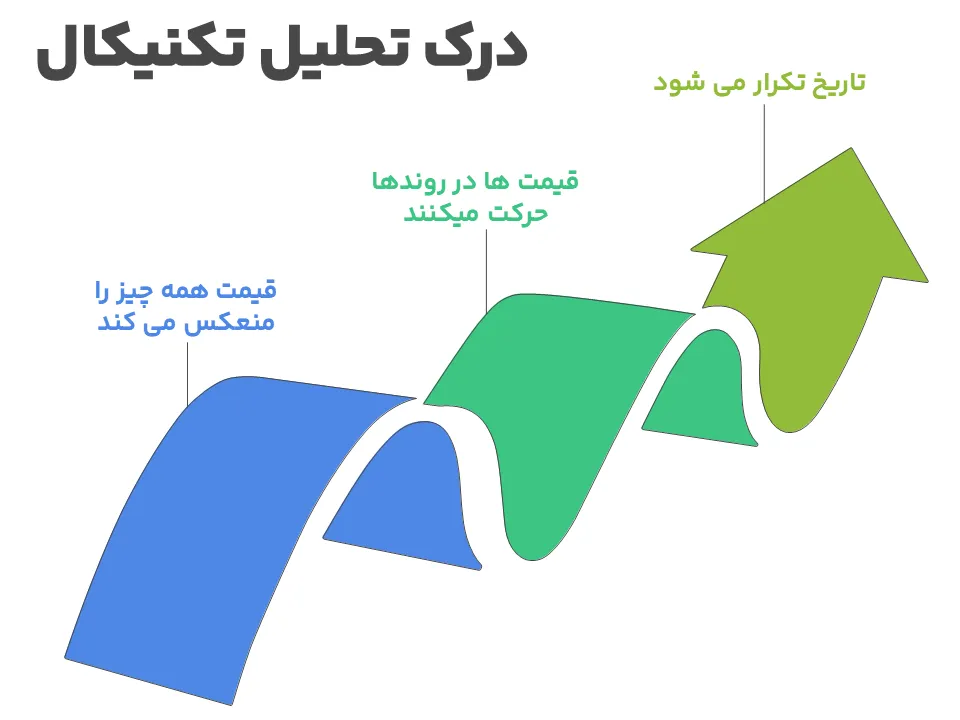 درک تحلیل تکنیکال

تاریخ تکرار می شود

قیمت ها در روندها حرکت میکنند

قیمت همه چیز را منعکس می کند